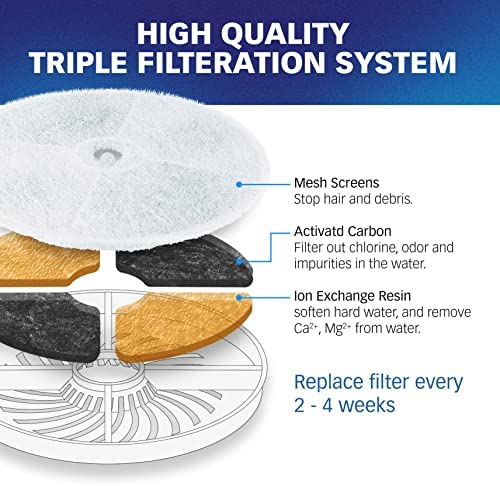 HIGH QUALITY
TRIPLE FILTERATION SYSTEM

Mesh Screens
Stop hair and debris.

Activatd Carbon
Filter out chlorine, odor and impurities in the water.

Ion Exchange Resin
soften hard water, and remove $Ca^{2+}$, $Mg^{2+}$ from water.

Replace filter every 2 - 4 weeks